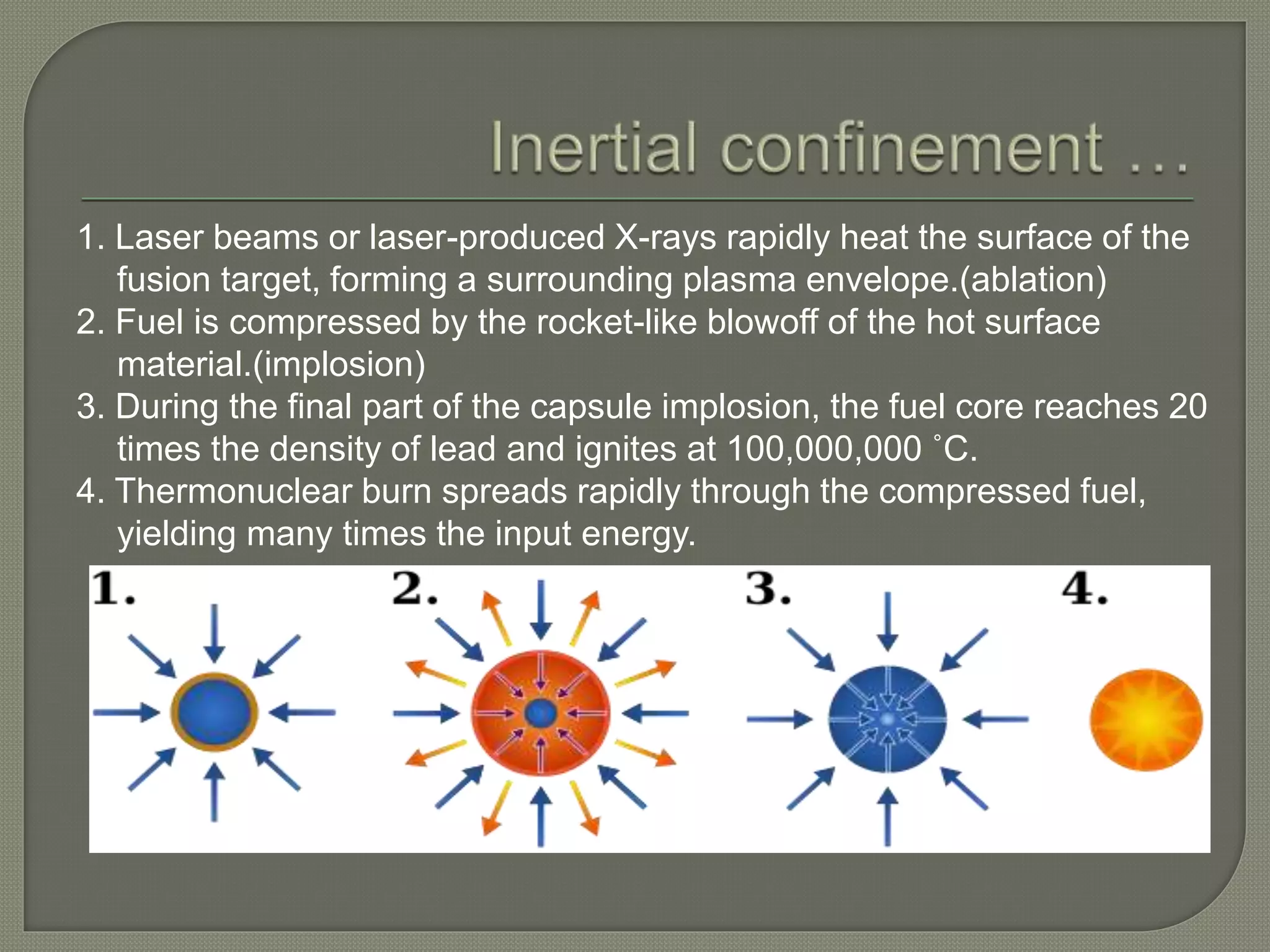 Inertial confinement …

1. Laser beams or laser-produced X-rays rapidly heat the surface of the fusion target, forming a surrounding plasma envelope.(ablation)
2. Fuel is compressed by the rocket-like blowoff of the hot surface material.(implosion)
3. During the final part of the capsule implosion, the fuel core reaches 20 times the density of lead and ignites at 100,000,000 ˚C.
4. Thermonuclear burn spreads rapidly through the compressed fuel, yielding many times the input energy.

1.

2.

3.

4.